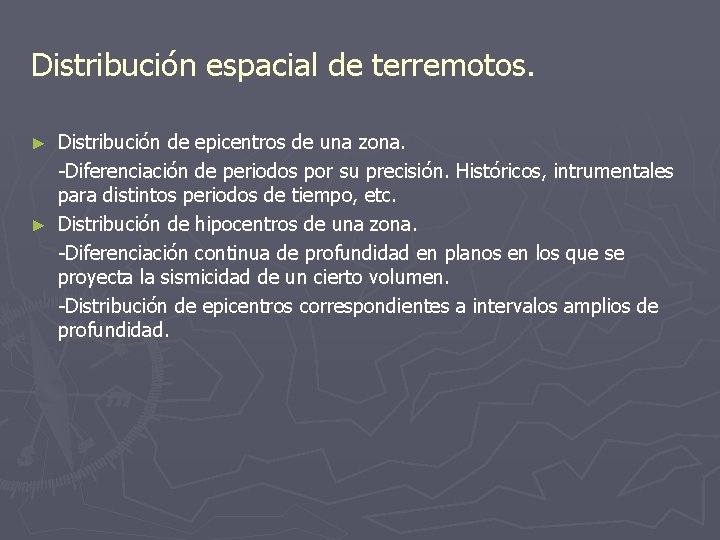 Distribución espacial de terremotos.

► Distribución de epicentros de una zona.

-Diferenciación de periodos por su precisión. Históricos, intrumentales para distintos periodos de tiempo, etc.

► Distribución de hipocentros de una zona.

-Diferenciación continua de profundidad en planos en los que se proyecta la sismicidad de un cierto volumen.

-Distribución de epicentros correspondientes a intervalos amplios de profundidad.